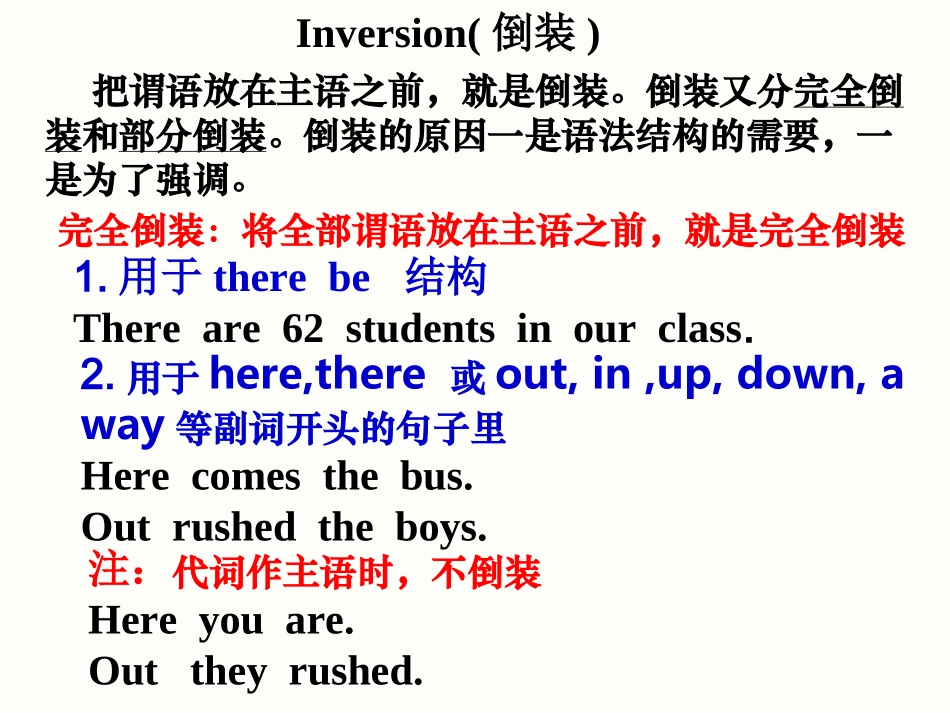 Inversion( 倒装 )

把谓语放在主语之前，就是倒装。倒装又分完全倒装和部分倒装。倒装的原因一是语法结构的需要，一是为了强调。

完全倒装：将全部谓语放在主语之前，就是完全倒装

1. 用于 there be 结构

There are 62 students in our class.

2. 用于 here,there 或 out, in ,up, down, away 等副词开头的句子里

Here comes the bus.

Out rushed the boys.

注：代词作主语时，不倒装

Here you are.

Out they rushed.